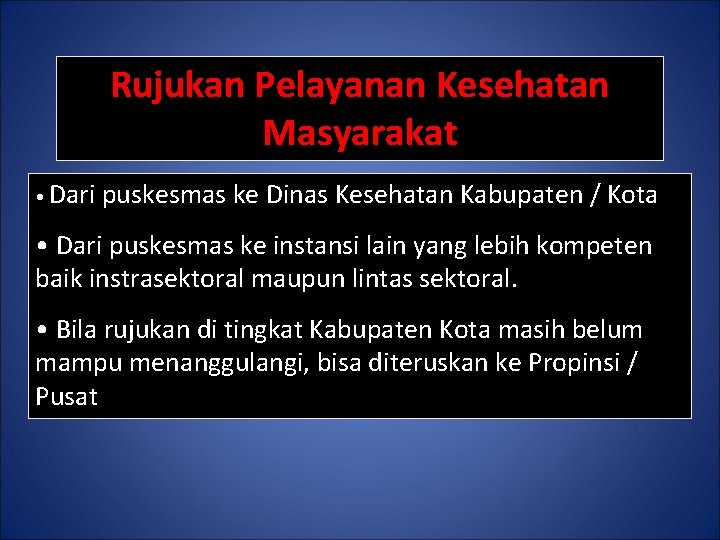 Rujukan Pelayanan Kesehatan Masyarakat

• Dari puskesmas ke Dinas Kesehatan Kabupaten / Kota

• Dari puskesmas ke instansi lain yang lebih kompeten baik instrasektoral maupun lintas sektoral.

• Bila rujukan di tingkat Kabupaten Kota masih belum mampu menanggulangi, bisa diteruskan ke Propinsi / Pusat